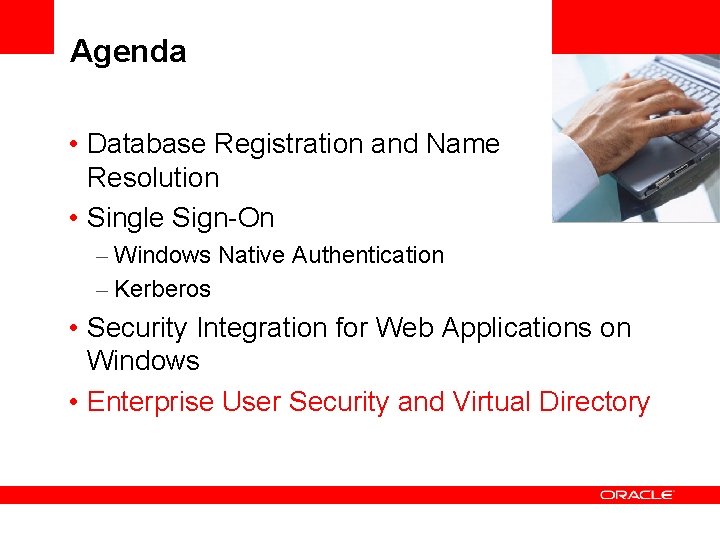 Agenda

• Database Registration and Name Resolution
• Single Sign-On
– Windows Native Authentication
– Kerberos
• Security Integration for Web Applications on Windows
• Enterprise User Security and Virtual Directory

ORACLE